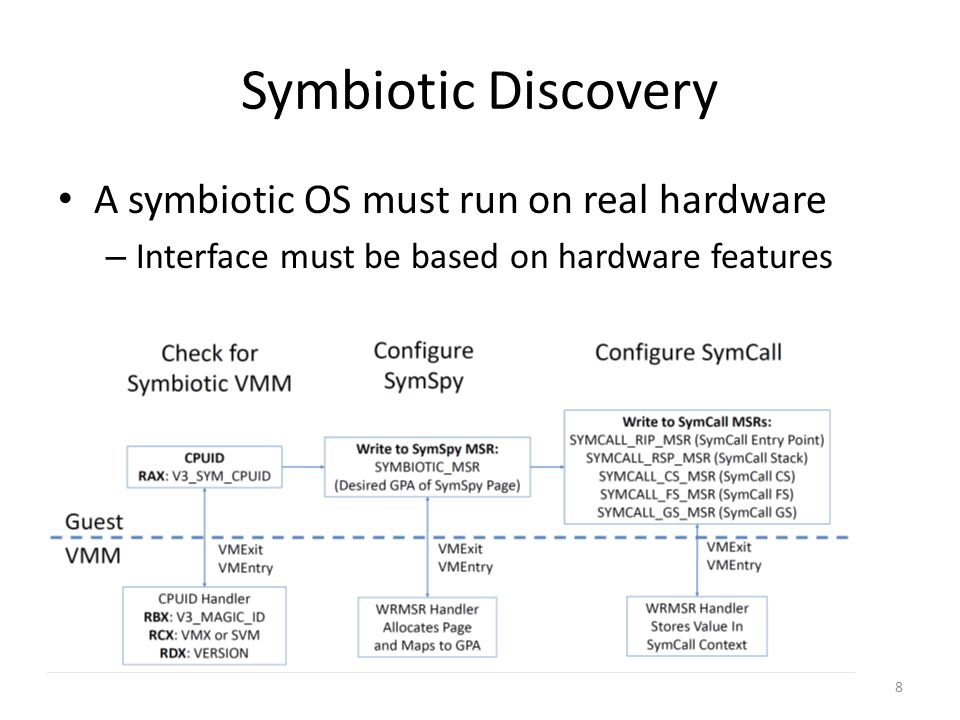 Symbiotic Discovery

• A symbiotic OS must run on real hardware
– Interface must be based on hardware features

Check for Symbiotic VMM

Configure SymSpy

Configure SymCall

CPUID
RAX: V3_SYM_CPUID

Write to SymSpy MSR:
SYMBIOTIC_MSR
(Desired GPA of SymSpy Page)

Write to SymCall MSRs:
SYMCALL_RIP_MSR (SymCall Entry Point)
SYMCALL_RSP_MSR (SymCall Stack)
SYMCALL_CS_MSR (SymCall CS)
SYMCALL_FS_MSR (SymCall FS)
SYMCALL_GS_MSR (SymCall GS)

Guest

VMM

VMExit
VMEntry

VMExit
VMEntry

VMExit
VMEntry

CPUID Handler
RBX: V3_MAGIC_ID
RCX: VMX or SVM
RDX: VERSION

WRMSR Handler
Allocates Page
and Maps to GPA

WRMSR Handler
Stores Value In
SymCall Context

8